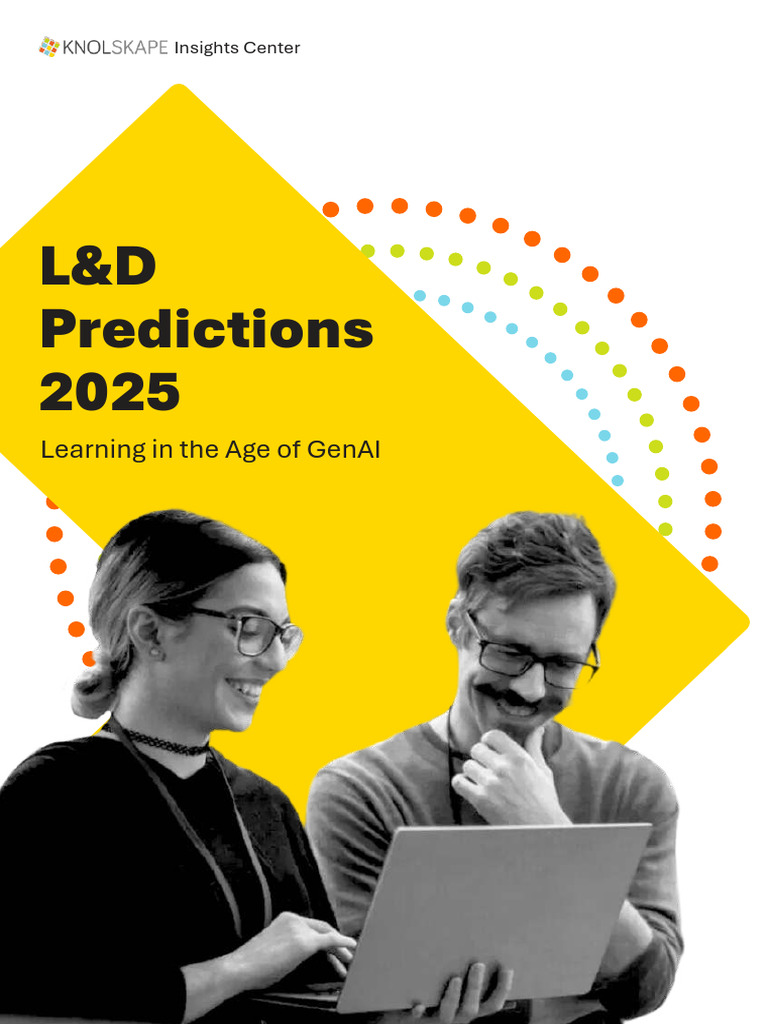 KNOLSKAPE Insights Center

L&D Predictions 2025

Learning in the Age of GenAI